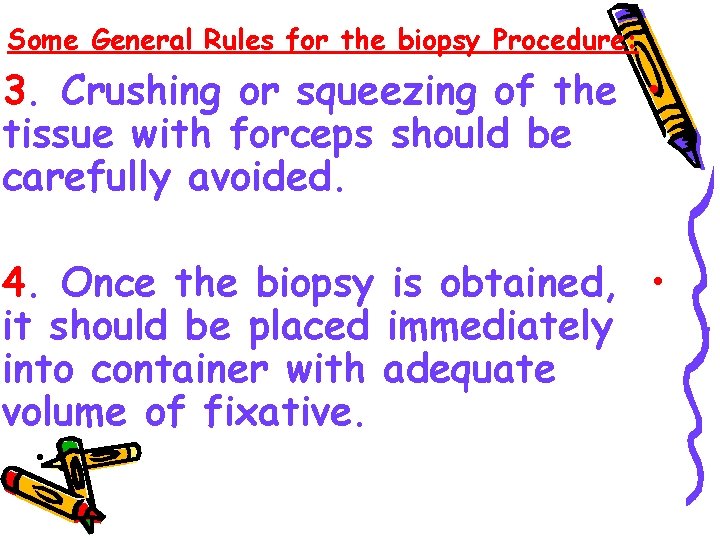 Some General Rules for the biopsy Procedure:

3. Crushing or squeezing of the tissue with forceps should be carefully avoided.

4. Once the biopsy is obtained, it should be placed immediately into container with adequate volume of fixative.